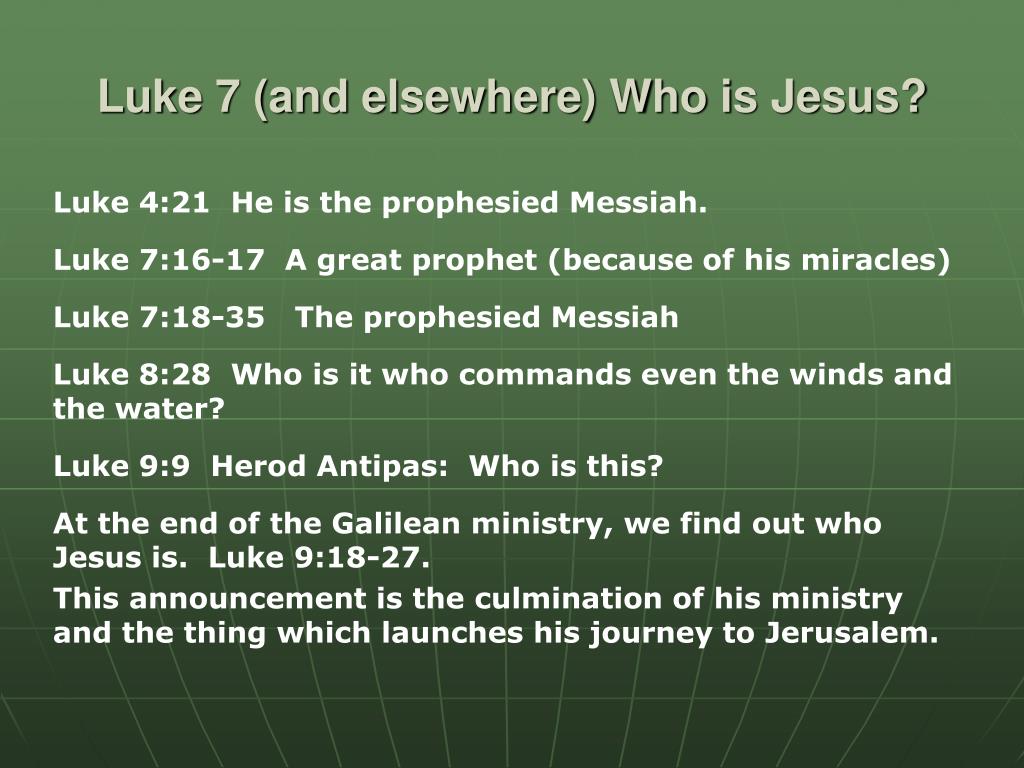 Luke 7 (and elsewhere) Who is Jesus?

Luke 4:21 He is the prophesied Messiah.

Luke 7:16-17 A great prophet (because of his miracles)

Luke 7:18-35 The prophesied Messiah

Luke 8:28 Who is it who commands even the winds and the water?

Luke 9:9 Herod Antipas: Who is this?

At the end of the Galilean ministry, we find out who Jesus is. Luke 9:18-27.

This announcement is the culmination of his ministry and the thing which launches his journey to Jerusalem.